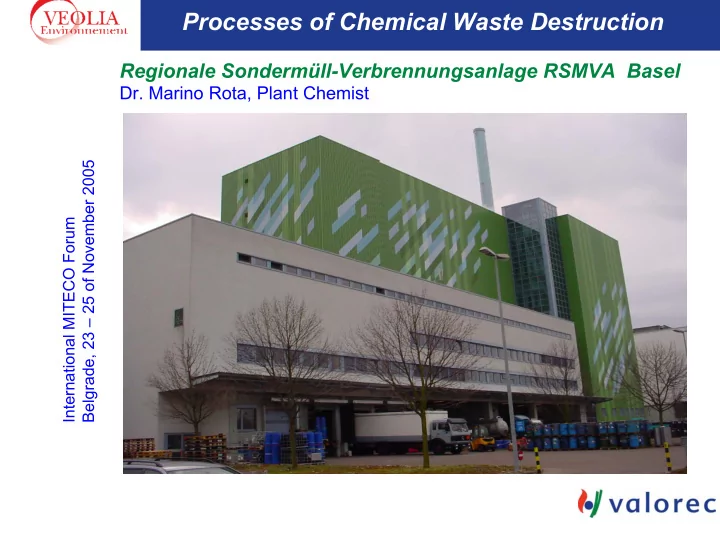 VEOLIA
Environnement

Processes of Chemical Waste Destruction

Regionale Sondermüll-Verbrennungsanlage RSMVA Basel
Dr. Marino Rota, Plant Chemist

International MITECO Forum
Belgrade, 23 – 25 of November 2005

valorec